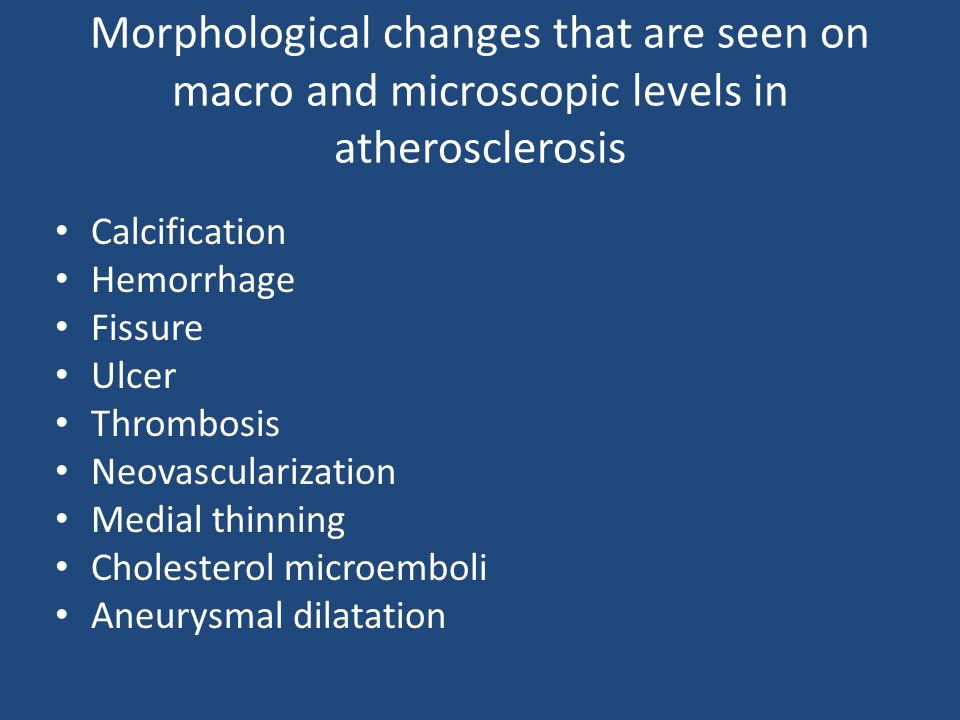 Morphological changes that are seen on macro and microscopic levels in atherosclerosis

• Calcification
• Hemorrhage
• Fissure
• Ulcer
• Thrombosis
• Neovascularization
• Medial thinning
• Cholesterol microemboli
• Aneurysmal dilatation